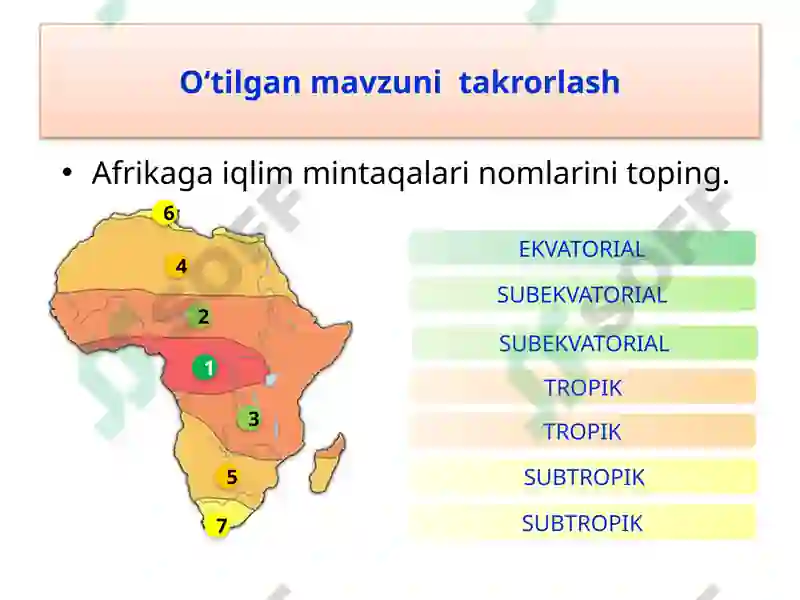 O‘tilgan mavzuni takrorlash

• Afrikaga iqlim mintaqalari nomlarini toping.

6
4
2
1
3
5
7

EKVATORIAL
SUBEKVATORIAL
SUBEKVATORIAL
TROPIK
TROPIK
SUBTROPIK
SUBTROPIK